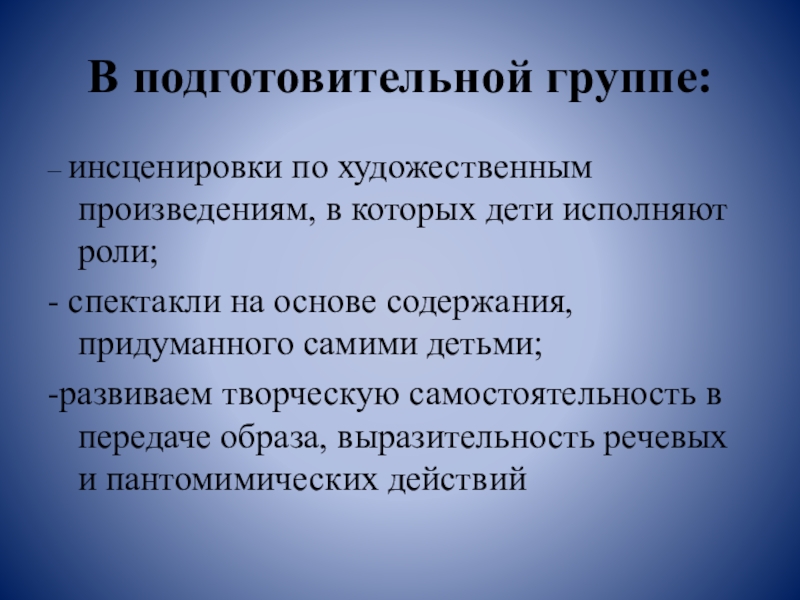 В подготовительной группе:

– инсценировки по художественным произведениям, в которых дети исполняют роли;

- спектакли на основе содержания, придуманного самими детьми;

-развиваем творческую самостоятельность в передаче образа, выразительность речевых и пантомимических действий